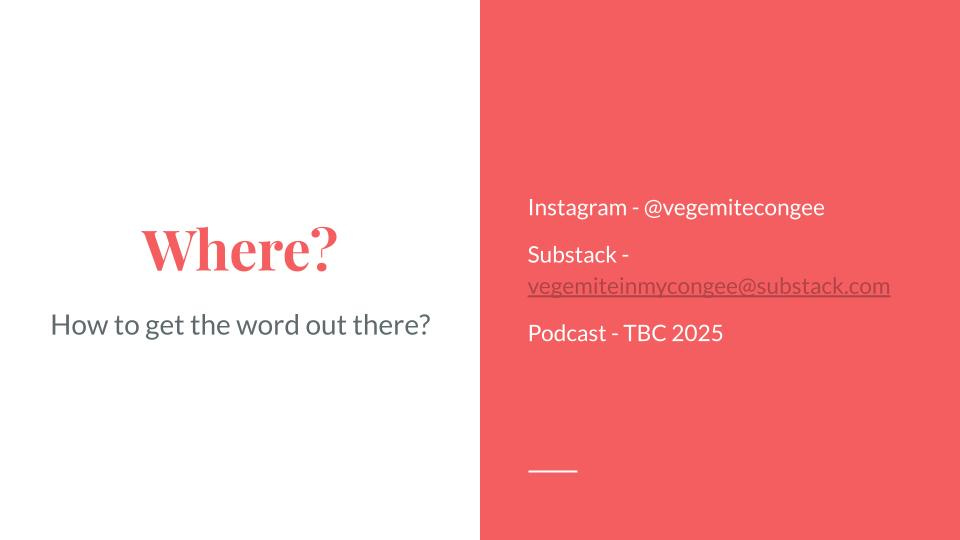 Where?

How to get the word out there?

Instagram - @vegemitecongee

Substack - vegemiteinmycongee@substack.com

Podcast - TBC 2025